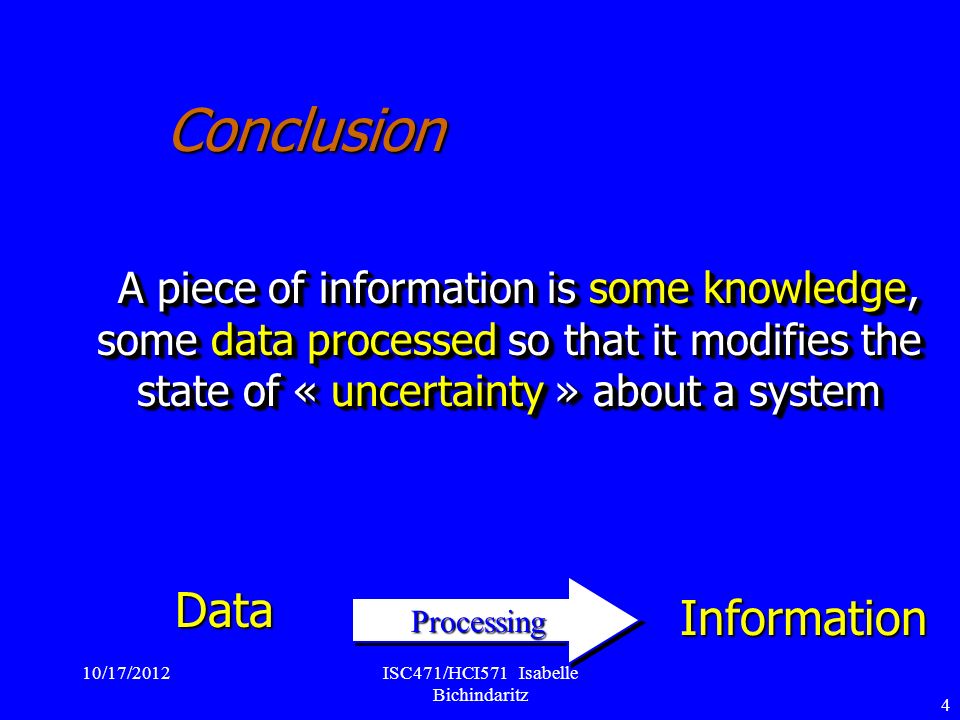 Conclusion

A piece of information is some knowledge, some data processed so that it modifies the state of « uncertainty » about a system

Data

Processing

Information

10/17/2012

ISC471/HCI571 Isabelle Bichindaritz

4